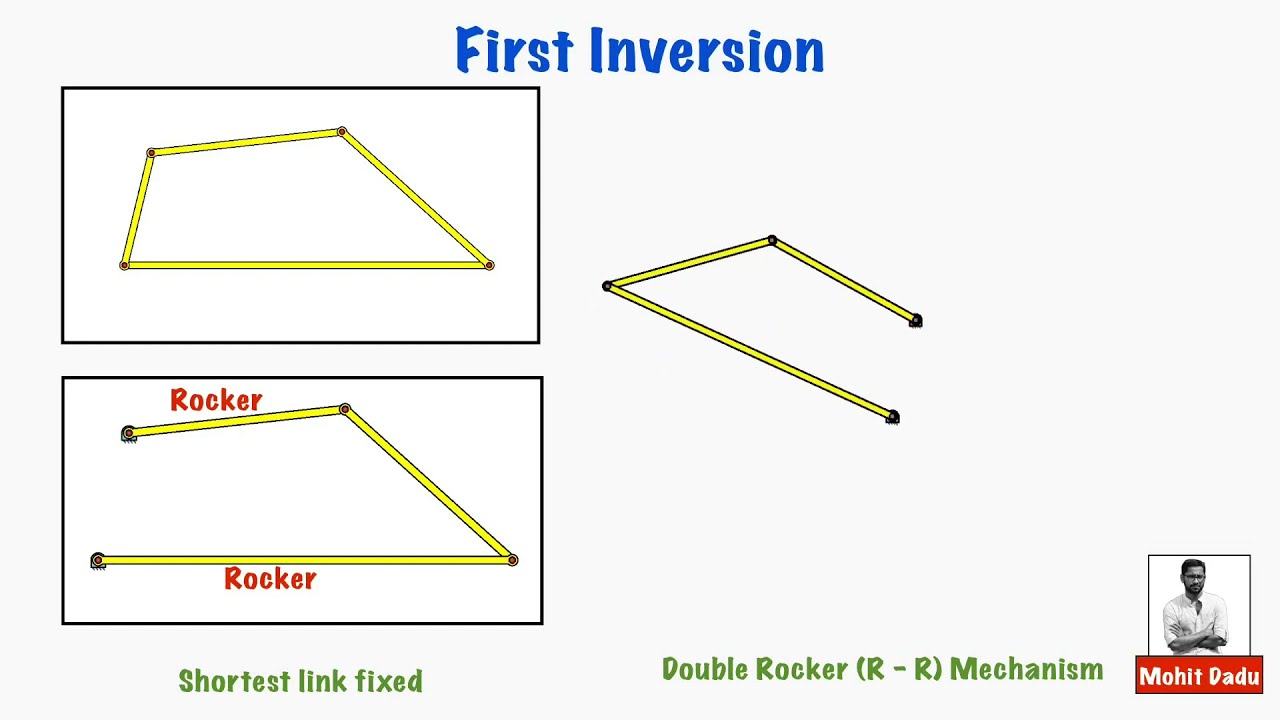 First Inversion

Rocker

Rocker

Shortest link fixed

Double Rocker (R - R) Mechanism

Mohit Dadu